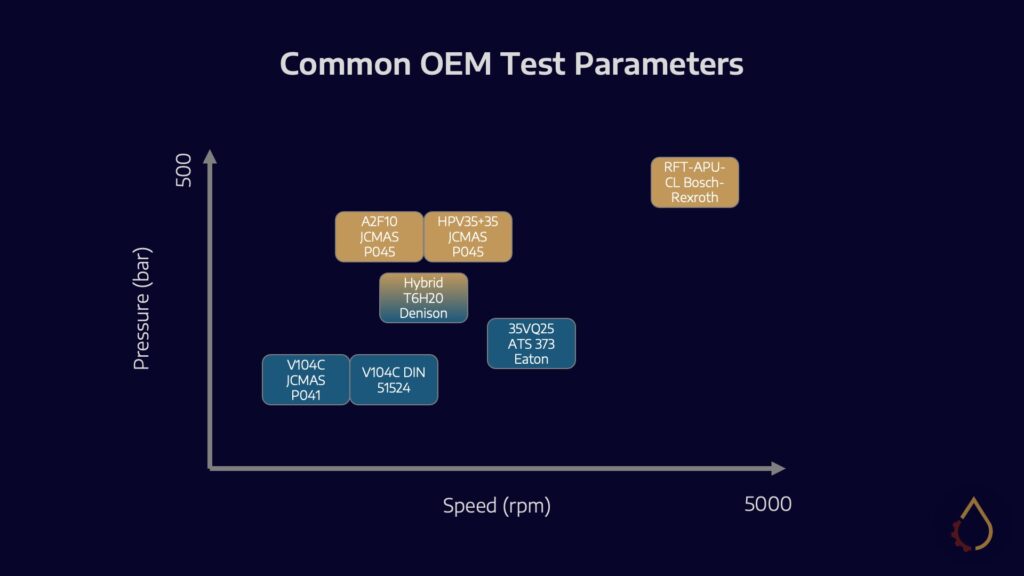 Common OEM Test Parameters

500

Pressure (bar)

RFT-APU-CL Bosch-Rexroth

A2F10 JCMAS P045

HPV35+35 JCMAS P045

Hybrid T6H20 Denison

35VQ25 ATS 373 Eaton

V104C JCMAS P041

V104C DIN 51524

Speed (rpm)

5000